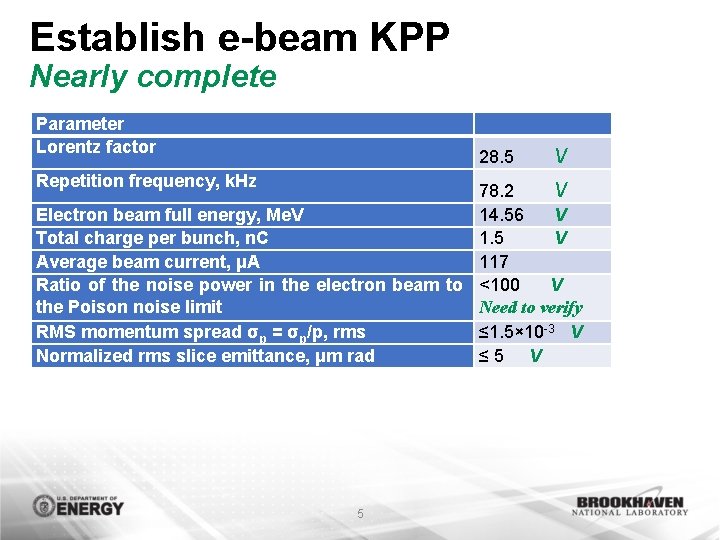 Establish e-beam KPP
Nearly complete

| Parameter | |
|---|---|
| Lorentz factor | 28.5 V |
| Repetition frequency, kHz | 78.2 V |
| Electron beam full energy, MeV | 14.56 V |
| Total charge per bunch, nC | 1.5 V |
| Average beam current, μA | 117 |
| Ratio of the noise power in the electron beam to the Poison noise limit | <100 V Need to verify |
| RMS momentum spread $\sigma_p = \sigma_p/p$, rms | $\leq 1.5 \times 10^{-3}$ V |
| Normalized rms slice emittance, μm rad | ≤ 5 V |

U.S. DEPARTMENT OF ENERGY

5

BROOKHAVEN NATIONAL LABORATORY